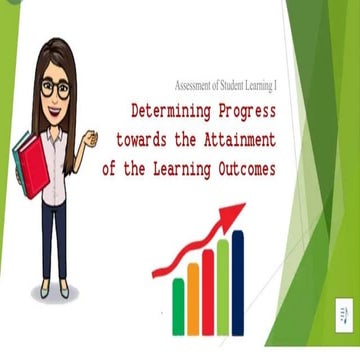 Assessment of Student Learning I

Determining Progress towards the Attainment of the Learning Outcomes